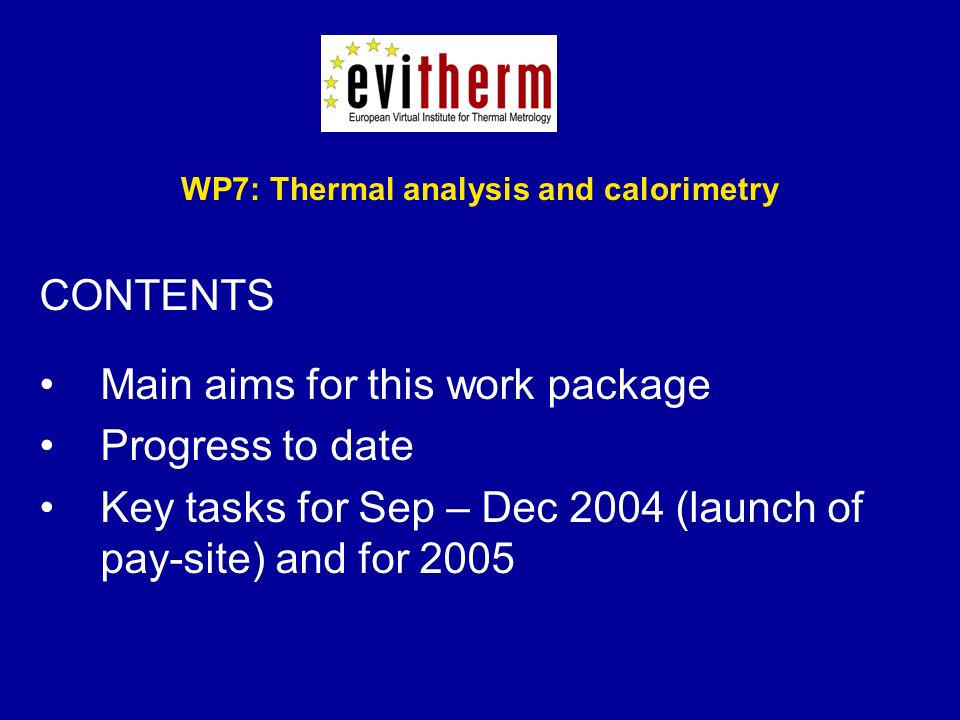 evitherm
European Virtual Institute for Thermal Metrology

WP7: Thermal analysis and calorimetry

CONTENTS

• Main aims for this work package
• Progress to date
• Key tasks for Sep – Dec 2004 (launch of pay-site) and for 2005